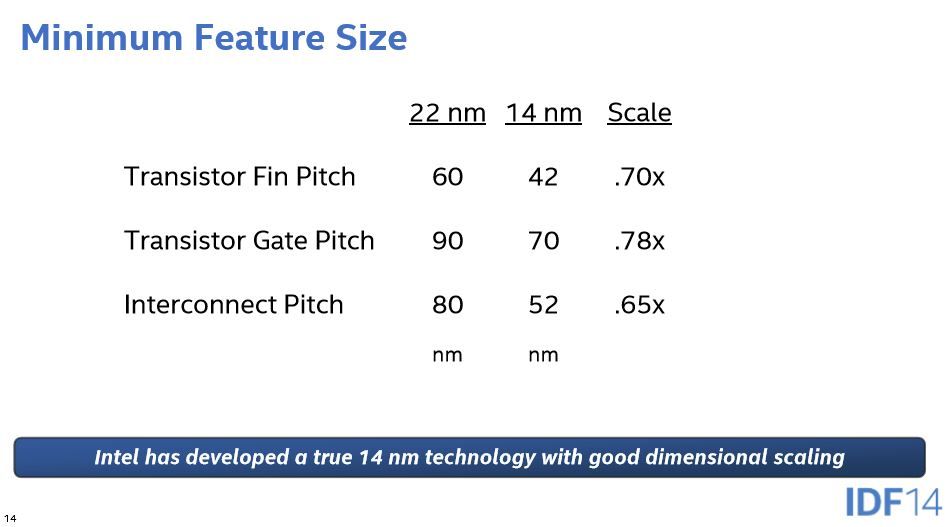 Minimum Feature Size

| | 22 nm | 14 nm | Scale |
|---|---|---|---|
| Transistor Fin Pitch | 60 | 42 | .70x |
| Transistor Gate Pitch | 90 | 70 | .78x |
| Interconnect Pitch | 80 | 52 | .65x |
| | nm | nm | |

Intel has developed a true 14 nm technology with good dimensional scaling

14

IDF14